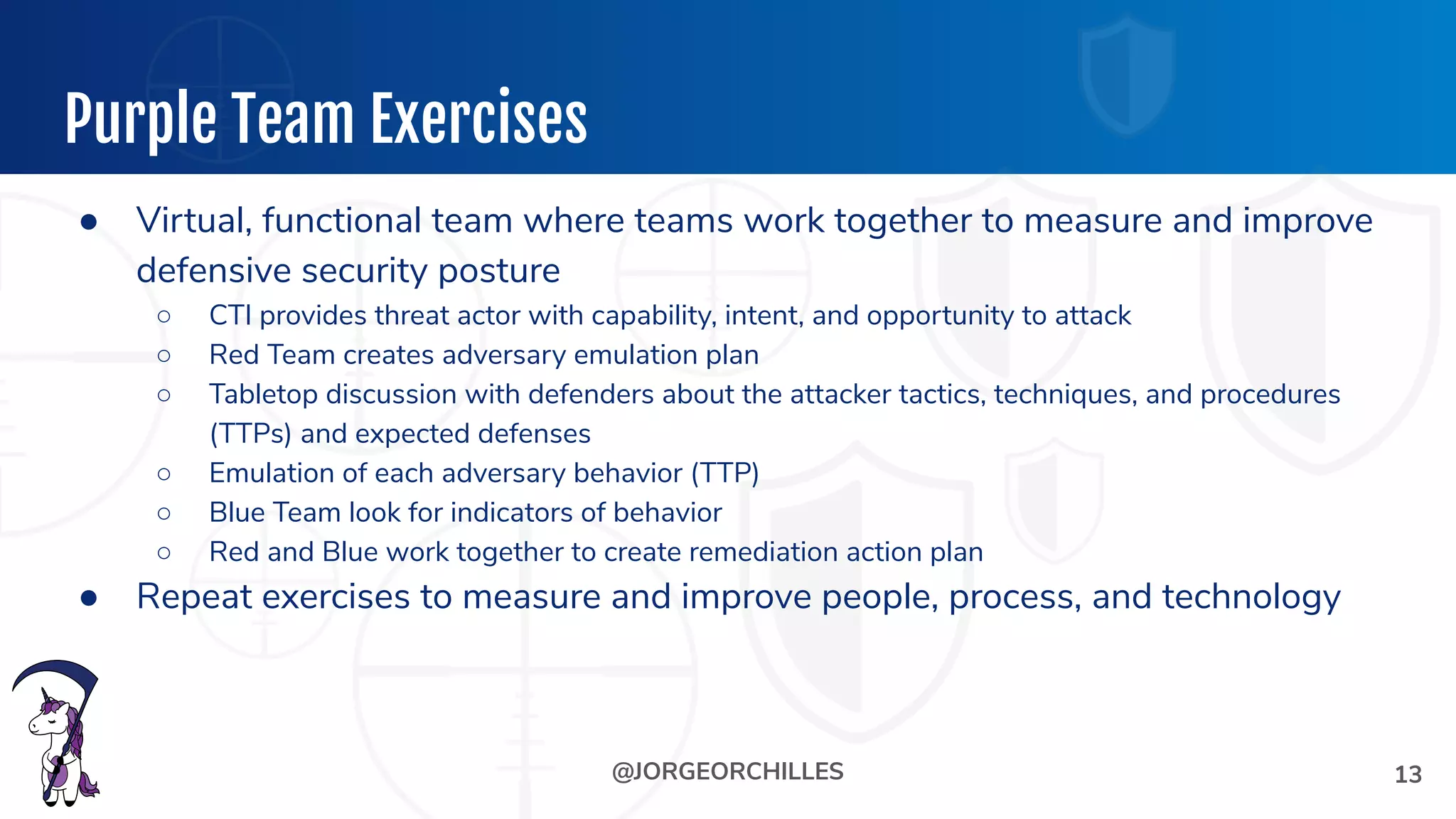 Purple Team Exercises

● Virtual, functional team where teams work together to measure and improve defensive security posture
○ CTI provides threat actor with capability, intent, and opportunity to attack
○ Red Team creates adversary emulation plan
○ Tabletop discussion with defenders about the attacker tactics, techniques, and procedures (TTPs) and expected defenses
○ Emulation of each adversary behavior (TTP)
○ Blue Team look for indicators of behavior
○ Red and Blue work together to create remediation action plan
● Repeat exercises to measure and improve people, process, and technology

@JORGEORCHILLES

13